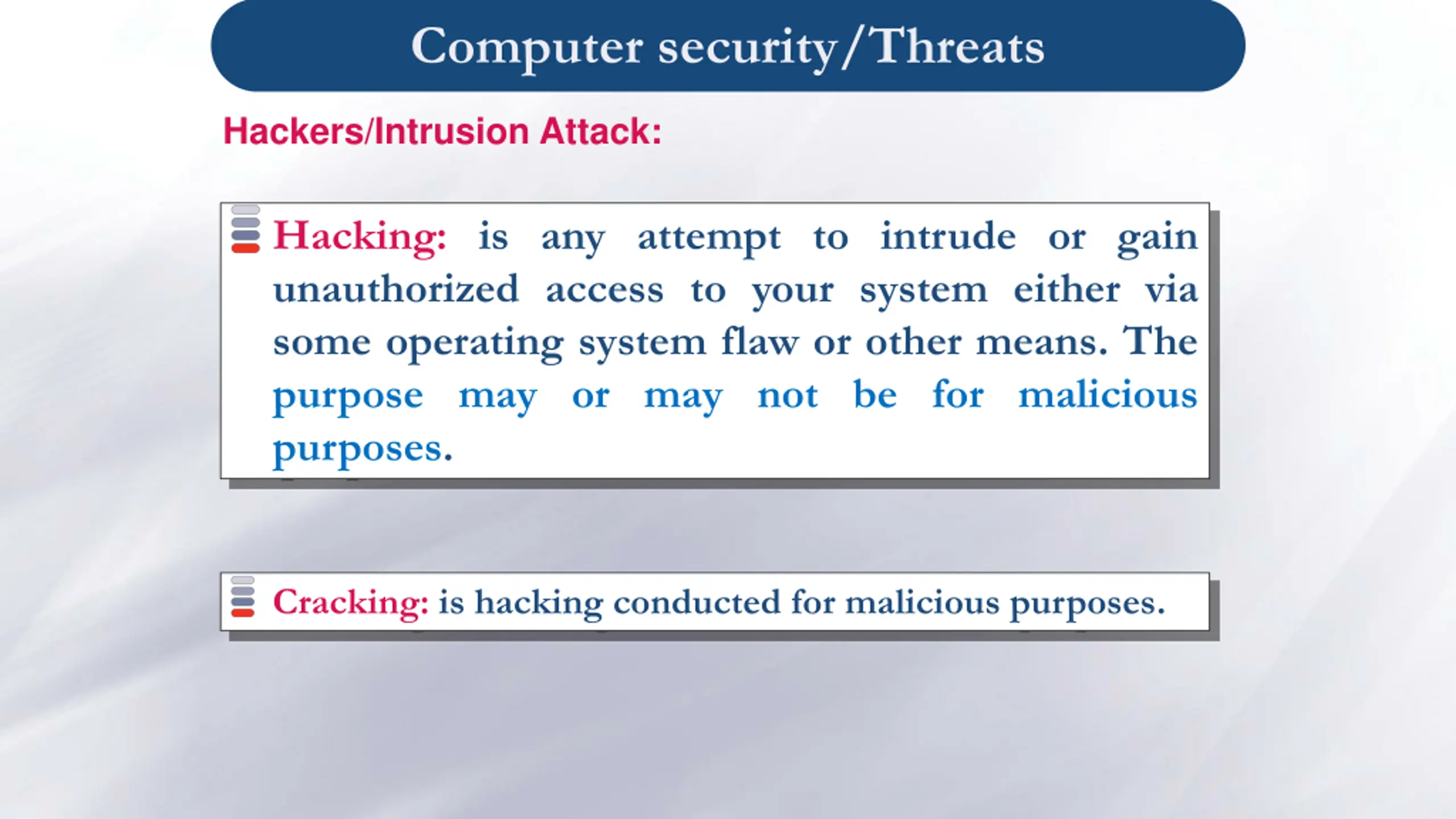 Computer security/Threats

Hackers/Intrusion Attack:

Hacking: is any attempt to intrude or gain unauthorized access to your system either via some operating system flaw or other means. The purpose may or may not be for malicious purposes.

Cracking: is hacking conducted for malicious purposes.